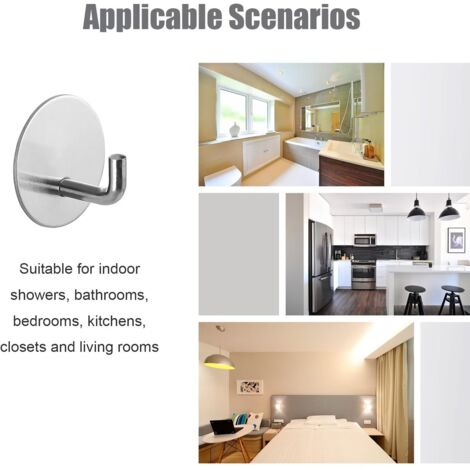 Applicable Scenarios

Suitable for indoor showers, bathrooms, bedrooms, kitchens, closets and living rooms